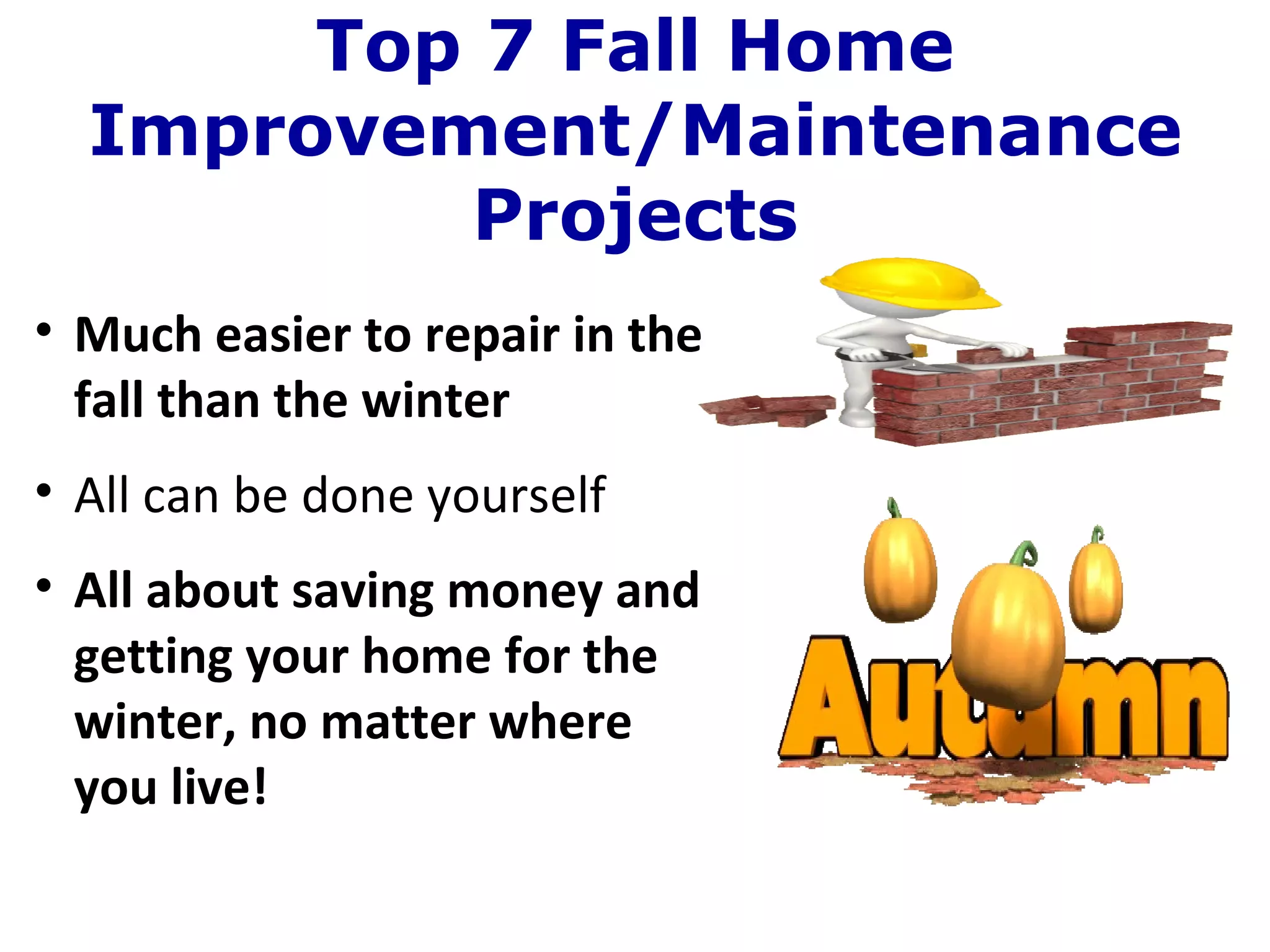 Top 7 Fall Home Improvement/Maintenance Projects

• Much easier to repair in the fall than the winter

• All can be done yourself

• All about saving money and getting your home for the winter, no matter where you live!

Autumn